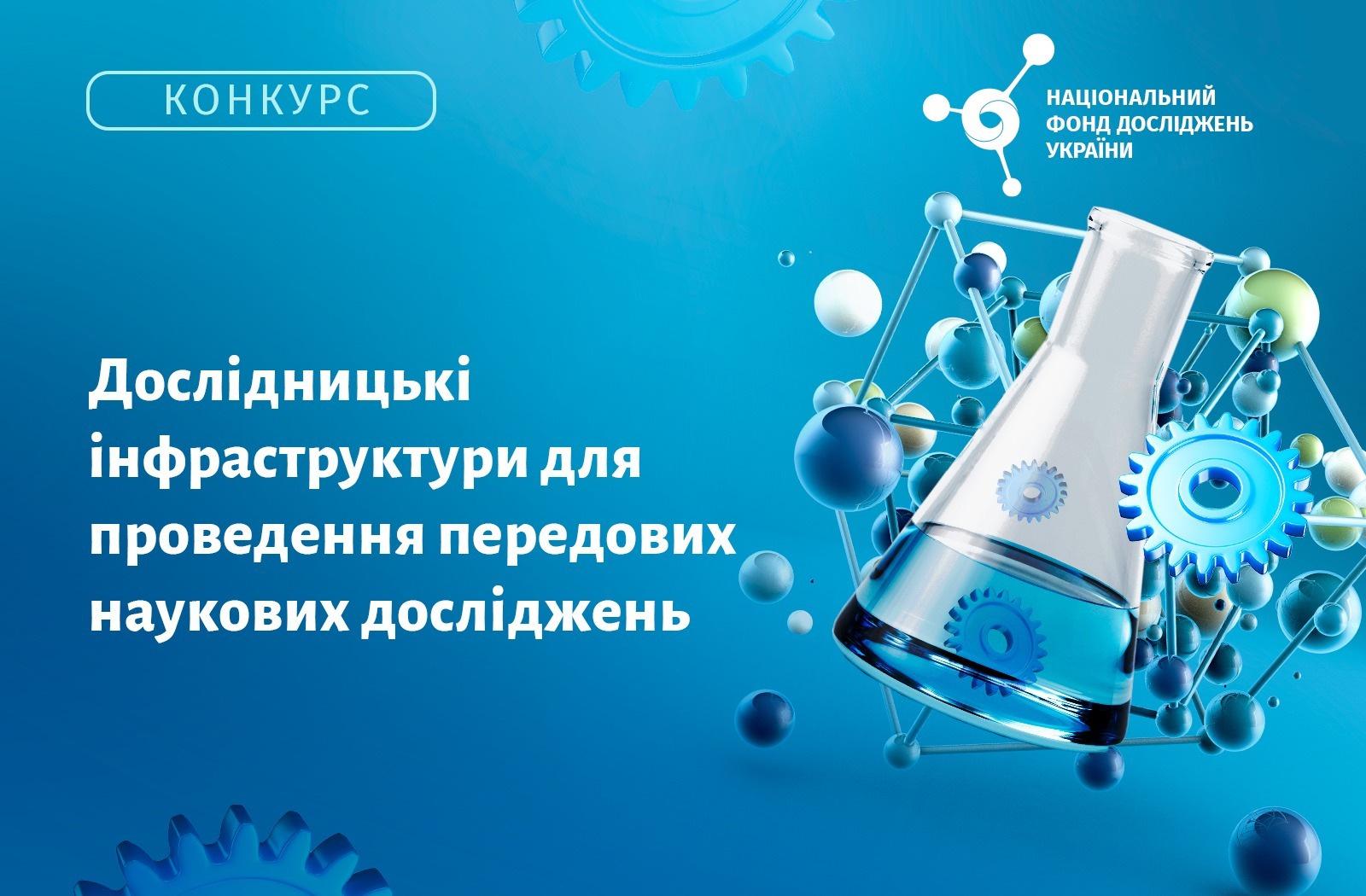 КОНКУРС

НАЦІОНАЛЬНИЙ ФОНД ДОСЛІДЖЕНЬ УКРАЇНИ

Дослідницькі інфраструктури для проведення передових наукових досліджень